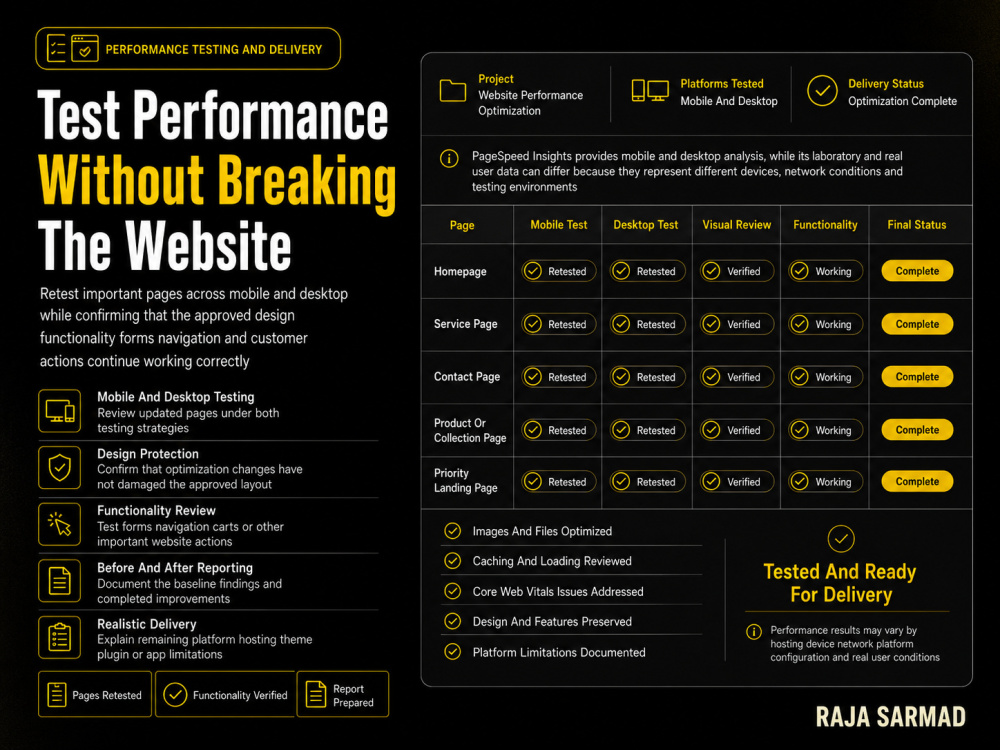 PERFORMANCE TESTING AND DELIVERY

Test Performance Without Breaking The Website

Retest important pages across mobile and desktop while confirming that the approved design functionality forms navigation and customer actions continue working correctly

Mobile And Desktop Testing
Review updated pages under both testing strategies

Design Protection
Confirm that optimization changes have not damaged the approved layout

Functionality Review
Test forms navigation carts or other important website actions

Before And After Reporting
Document the baseline findings and completed improvements

Realistic Delivery
Explain remaining platform hosting theme plugin or app limitations

Pages Retested
Functionality Verified
Report Prepared

Project
Website Performance Optimization

Platforms Tested
Mobile And Desktop

Delivery Status
Optimization Complete

PageSpeed Insights provides mobile and desktop analysis, while its laboratory and real user data can differ because they represent different devices, network conditions and testing environments

| Page | Mobile Test | Desktop Test | Visual Review | Functionality | Final Status |
|---|---|---|---|---|---|
| Homepage | Retested | Retested | Verified | Working | Complete |
| Service Page | Retested | Retested | Verified | Working | Complete |
| Contact Page | Retested | Retested | Verified | Working | Complete |
| Product Or Collection Page | Retested | Retested | Verified | Working | Complete |
| Priority Landing Page | Retested | Retested | Verified | Working | Complete |

Images And Files Optimized
Caching And Loading Reviewed
Core Web Vitals Issues Addressed
Design And Features Preserved
Platform Limitations Documented

Tested And Ready For Delivery

Performance results may vary by hosting device network platform configuration and real user conditions

RAJA SARMAD